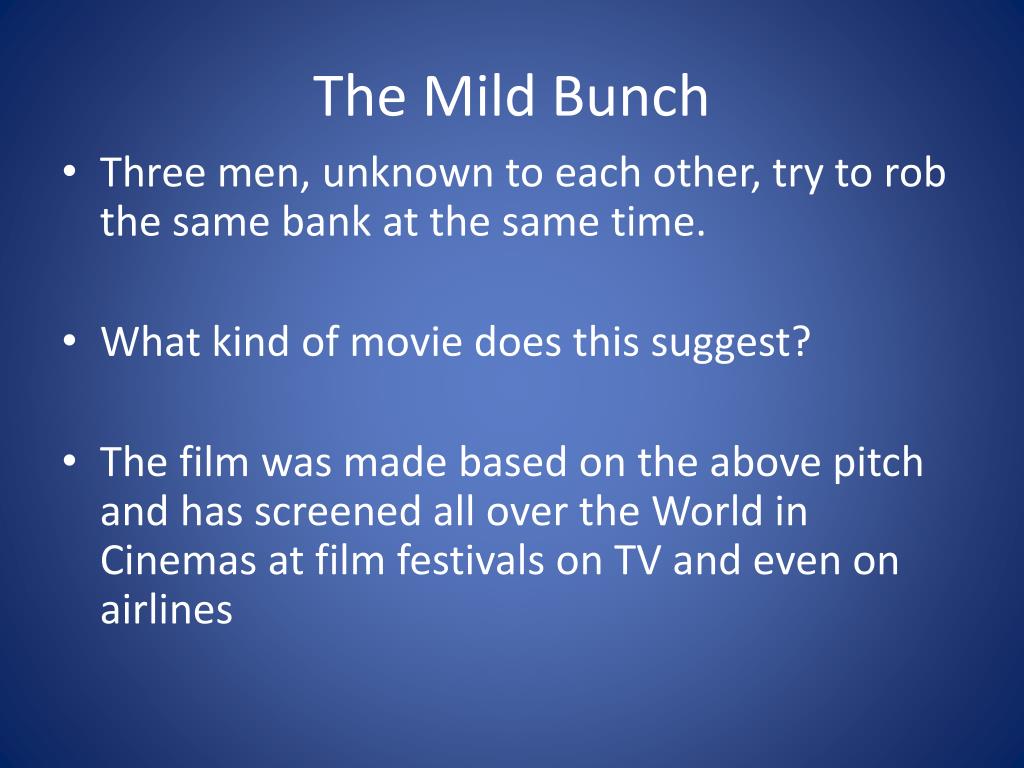 The Mild Bunch

• Three men, unknown to each other, try to rob the same bank at the same time.

• What kind of movie does this suggest?

• The film was made based on the above pitch and has screened all over the World in Cinemas at film festivals on TV and even on airlines